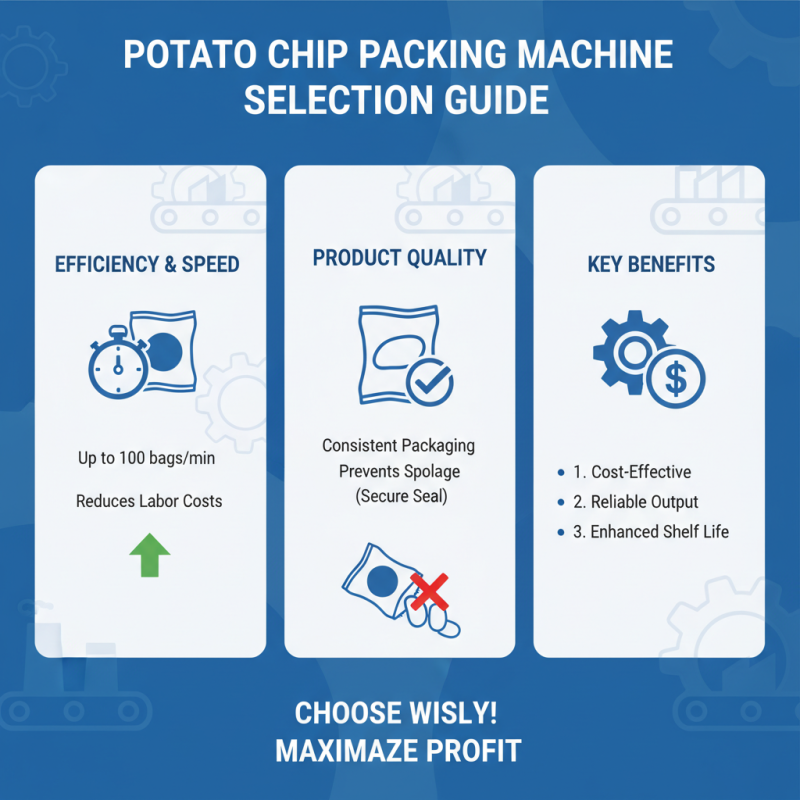 POTATO CHIP PACKING MACHINE SELECTION GUIDE

EFFICIENCY & SPEED

Up to 100 bags/min

Reduces Labor Costs

PRODUCT QUALITY

Consistent Packaging Prevents Spolage (Secure Seal)

KEY BENEFITS

• 1. Cost-Effective
• 2. Reliable Output
• 3. Enhanced Shelf Life

CHOOSE WISLY!
MAXIMAZE PROFIT